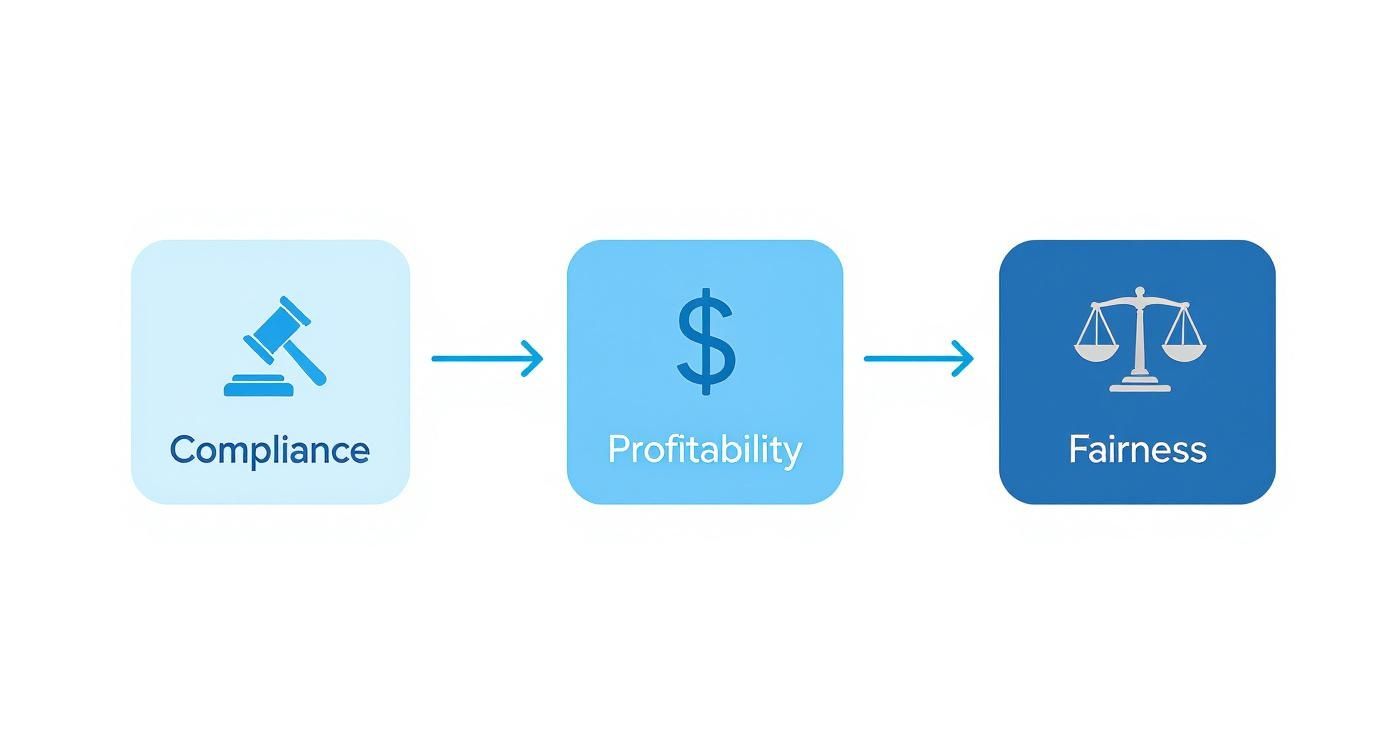 Compliance

$

Profitability

Fairness